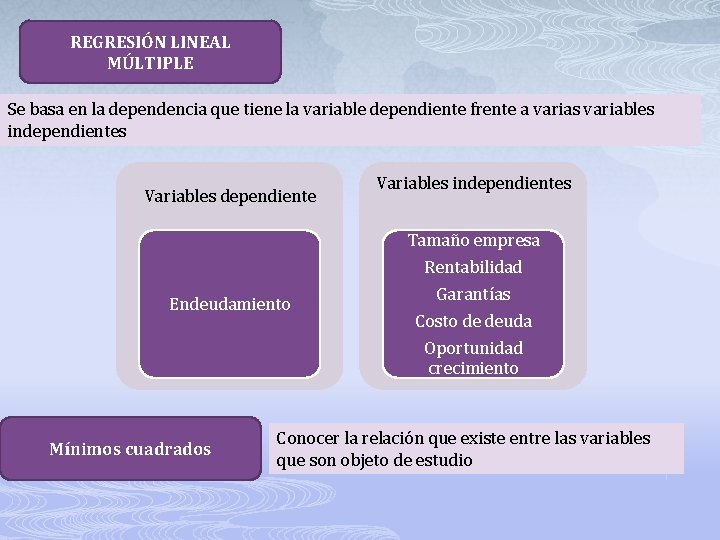 REGRESIÓN LINEAL MÚLTIPLE

Se basa en la dependencia que tiene la variable dependiente frente a varias variables independientes

Variables dependiente

Endeudamiento

Variables independientes

Tamaño empresa
Rentabilidad
Garantías
Costo de deuda
Oportunidad crecimiento

Mínimos cuadrados

Conocer la relación que existe entre las variables que son objeto de estudio